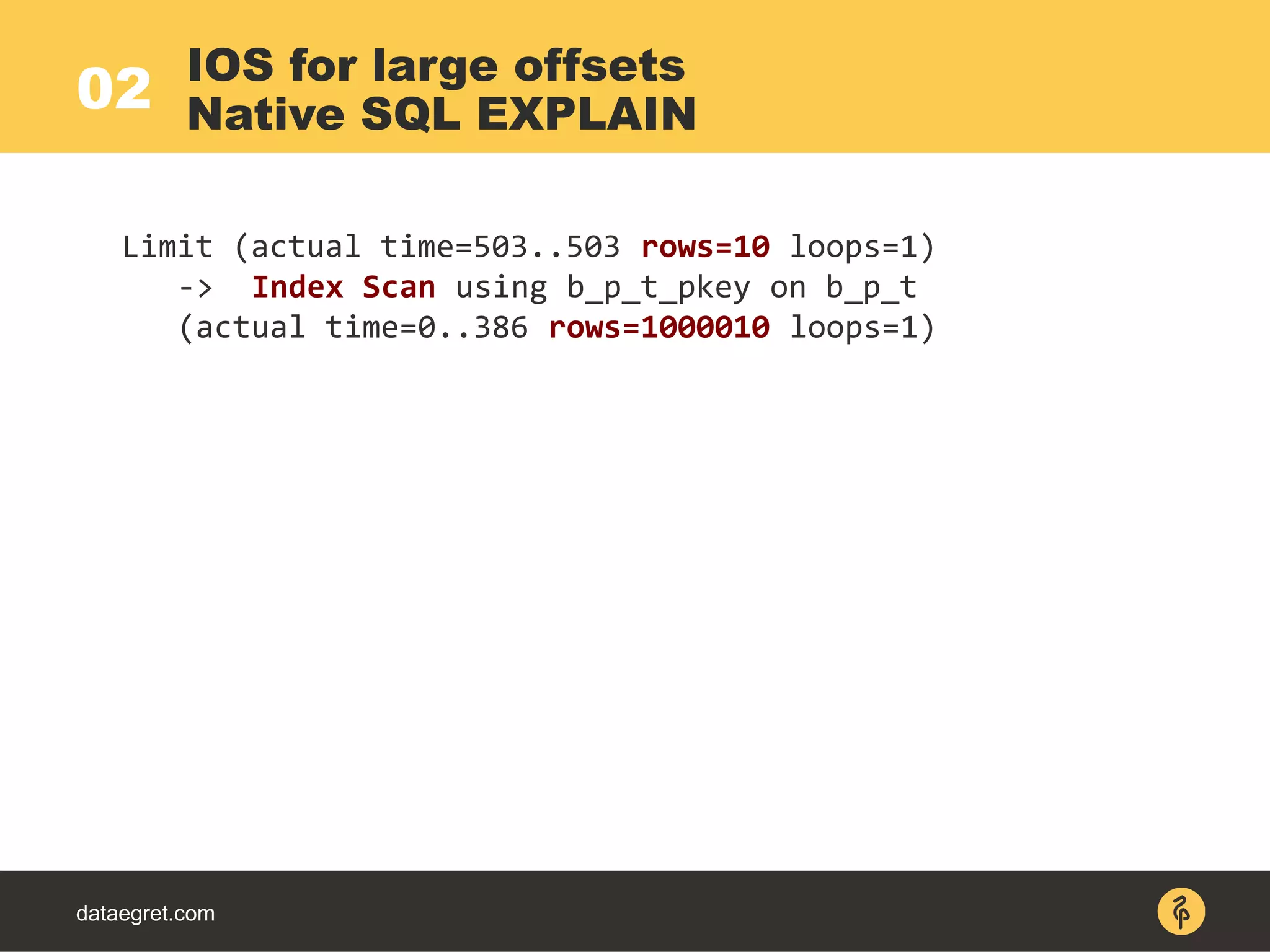 02 IOS for large offsets
Native SQL EXPLAIN

Limit (actual time=503..503 rows=10 loops=1)
-> Index Scan using b_p_t_pkey on b_p_t
(actual time=0..386 rows=1000010 loops=1)

dataegret.com